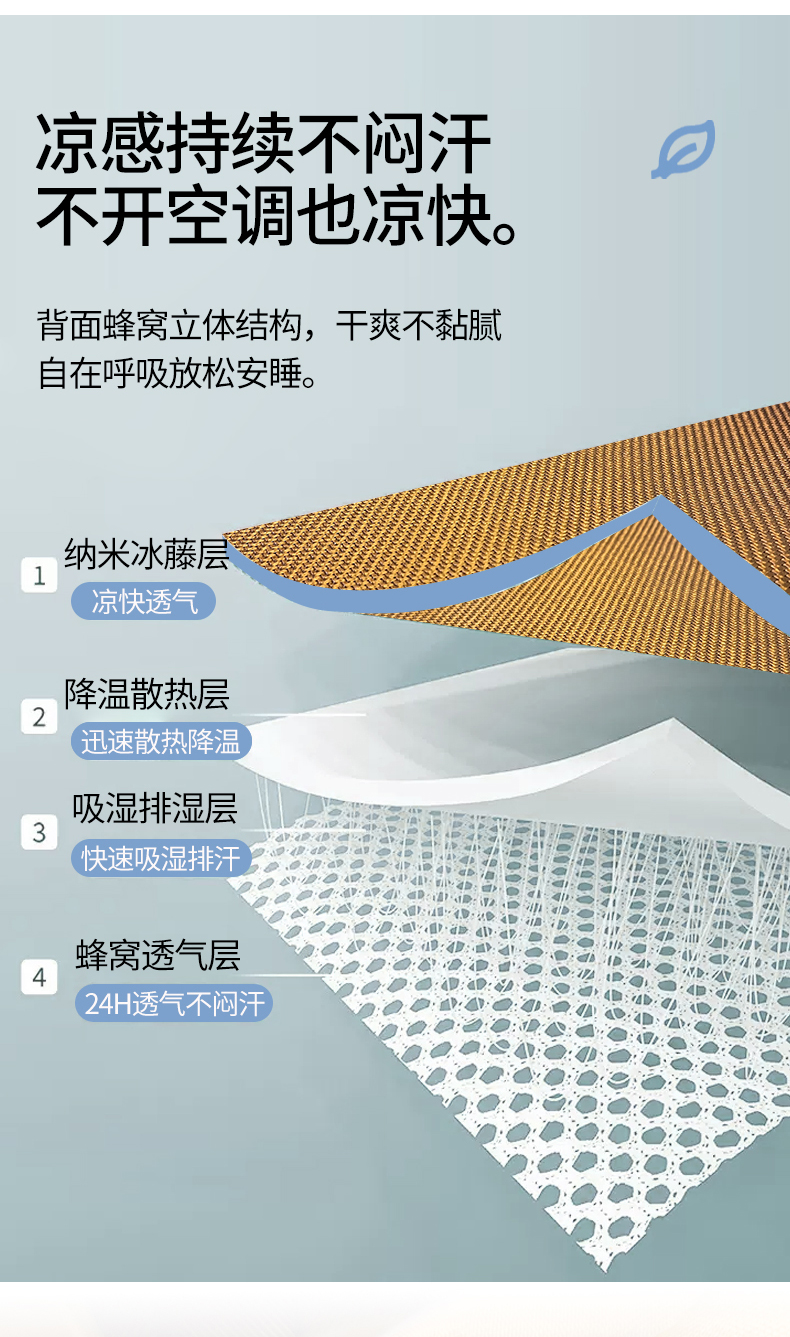 凉感持续不闷汗
不开空调也凉快。

背面蜂窝立体结构，干爽不黏腻
自在呼吸放松安睡。

1 纳米冰藤层
凉快透气

2 降温散热层
迅速散热降温

3 吸湿排湿层
快速吸湿排汗

4 蜂窝透气层
24H透气不闷汗